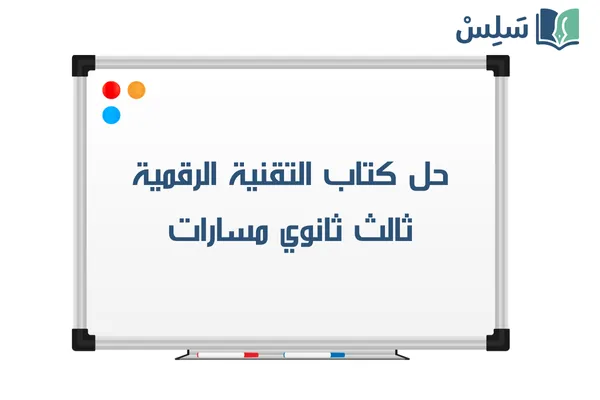 سَلِسْ

حل كتاب التقنية الرقمية
ثالث ثانوي مسارات